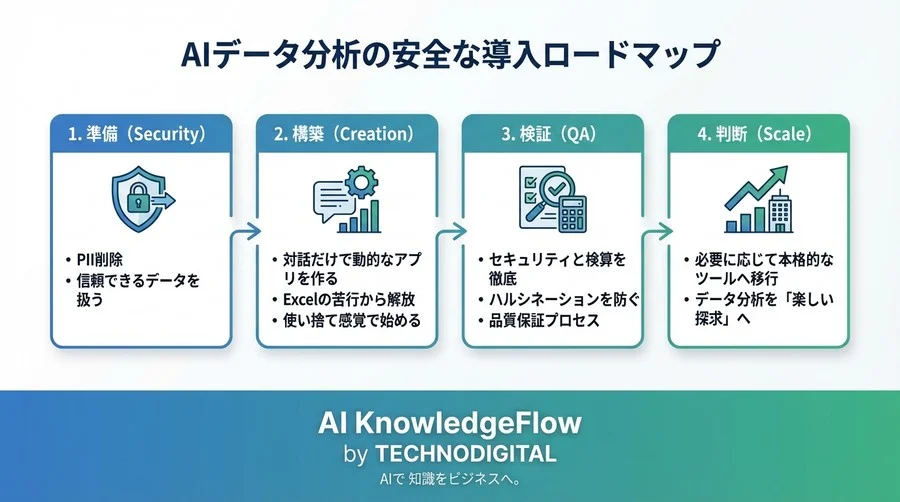 AIデータ分析の安全な導入ロードマップ

1. 準備（Security）

• PII削除
• 信頼できるデータを扱う

2. 構築（Creation）

• 対話だけで動的なアプリを作る
• Excelの苦行から解放
• 使い捨て感覚で始める

3. 検証（QA）

• セキュリティと検算を徹底
• ハルシネーションを防ぐ
• 品質保証プロセス

4. 判断（Scale）

• 必要に応じて本格的なツールへ移行
• データ分析を「楽しい探求」へ

AI KnowledgeFlow
by TECHNODIGITAL
AIで 知識をビジネスへ。